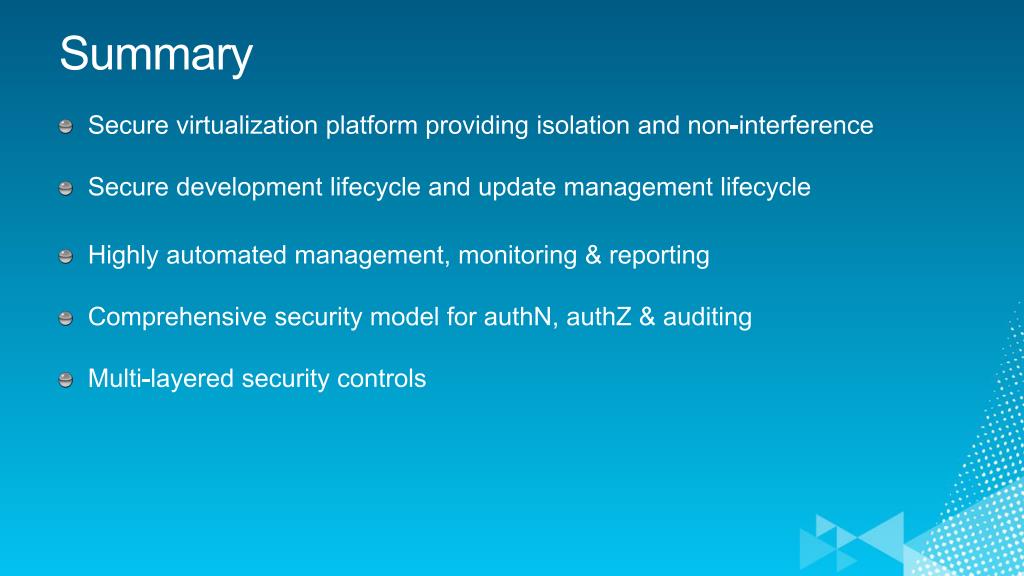 Summary

Secure virtualization platform providing isolation and non-interference

Secure development lifecycle and update management lifecycle

Highly automated management, monitoring & reporting

Comprehensive security model for authN, authZ & auditing

Multi-layered security controls